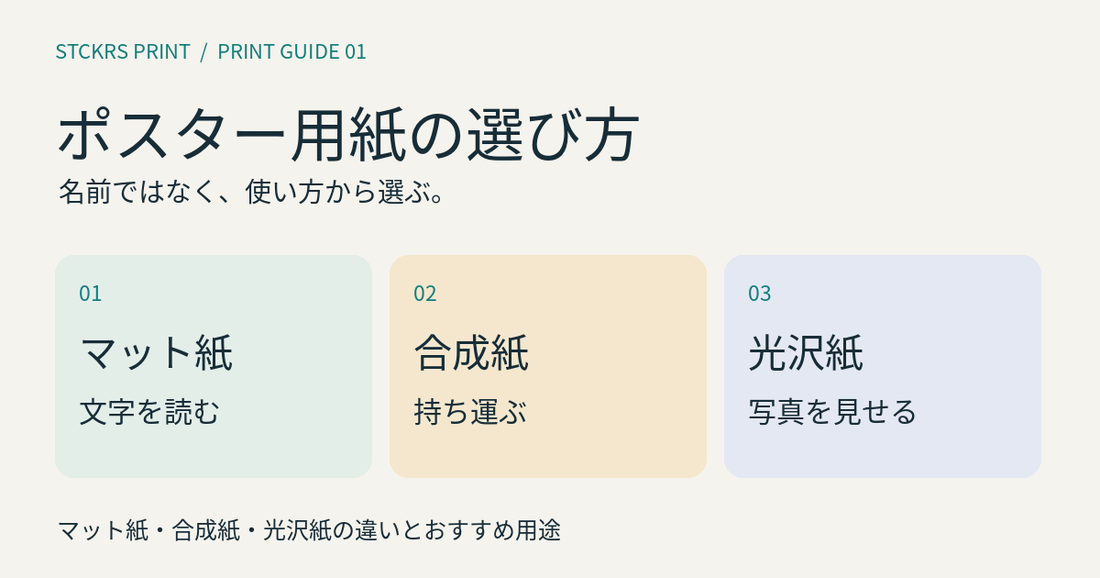 STCKRS PRINT / PRINT GUIDE 01

ポスター用紙の選び方

名前ではなく、使い方から選ぶ。

01

マット紙

文字を読む

02

合成紙

持ち運ぶ

03

光沢紙

写真を見せる

マット紙・合成紙・光沢紙の違いとおすすめ用途